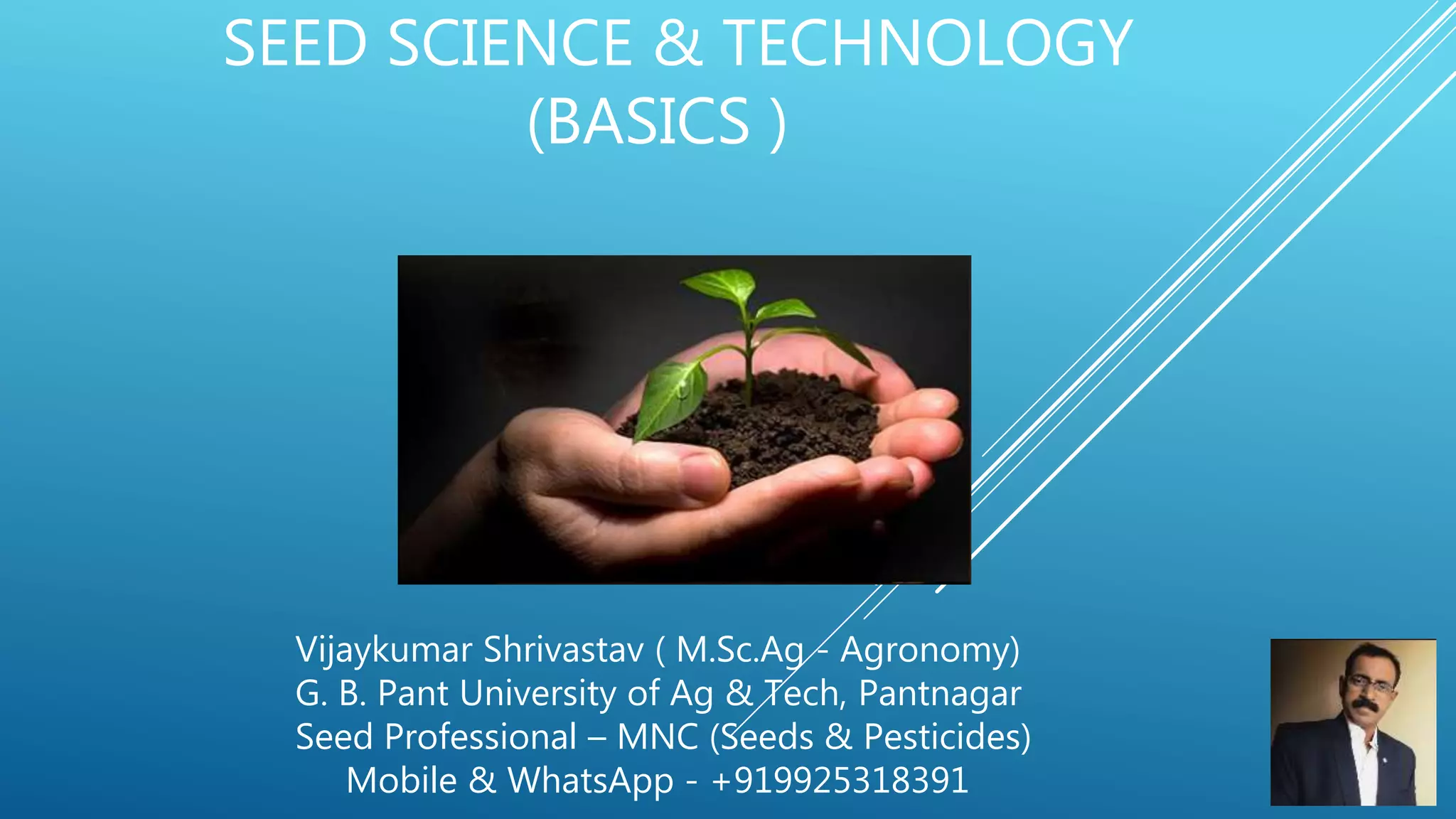 SEED SCIENCE & TECHNOLOGY (BASICS )

Vijaykumar Shrivastav ( M.Sc.Ag - Agronomy)
G. B. Pant University of Ag & Tech, Pantnagar
Seed Professional – MNC (Seeds & Pesticides)
Mobile & WhatsApp - +919925318391